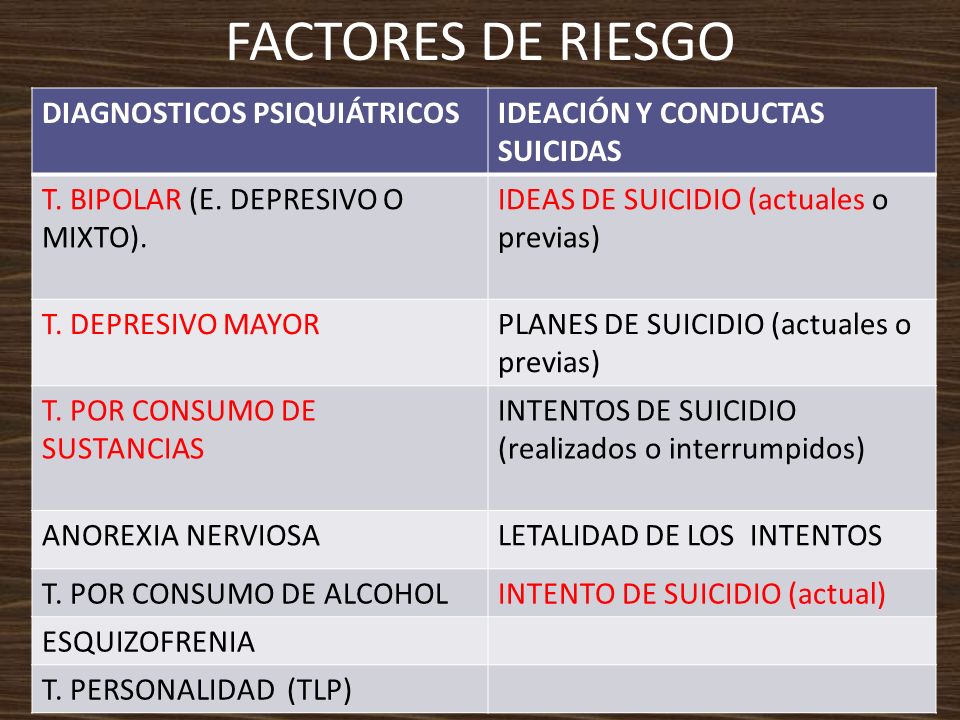 FACTORES DE RIESGO

| DIAGNOSTICOS PSIQUIÁTRICOS | IDEACIÓN Y CONDUCTAS SUICIDAS |
|---|---|
| T. BIPOLAR (E. DEPRESIVO O MIXTO). | IDEAS DE SUICIDIO (actuales o previas) |
| T. DEPRESIVO MAYOR | PLANES DE SUICIDIO (actuales o previas) |
| T. POR CONSUMO DE SUSTANCIAS | INTENTOS DE SUICIDIO (realizados o interrumpidos) |
| ANOREXIA NERVIOSA | LETALIDAD DE LOS INTENTOS |
| T. POR CONSUMO DE ALCOHOL | INTENTO DE SUICIDIO (actual) |
| ESQUIZOFRENIA | |
| T. PERSONALIDAD (TLP) | |